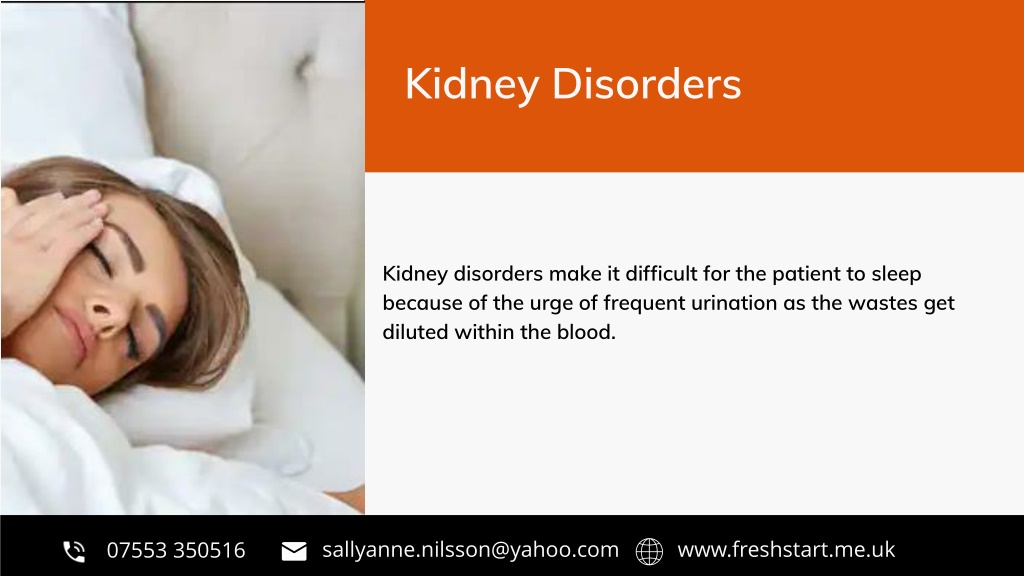 Kidney Disorders

Kidney disorders make it difficult for the patient to sleep because of the urge of frequent urination as the wastes get diluted within the blood.

07553 350516 sallyanne.nilsson@yahoo.com www.freshstart.me.uk